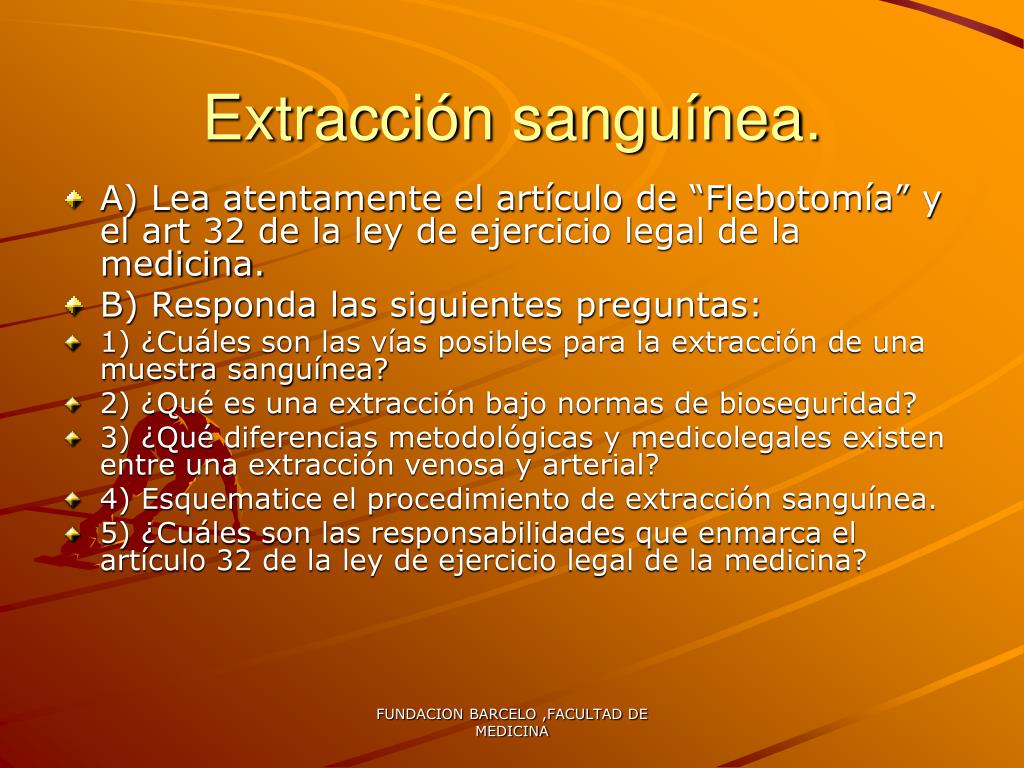 Extracción sanguínea.

A) Lea atentamente el artículo de “Flebotomía” y el art 32 de la ley de ejercicio legal de la medicina.

B) Responda las siguientes preguntas:

1) ¿Cuáles son las vías posibles para la extracción de una muestra sanguínea?

2) ¿Qué es una extracción bajo normas de bioseguridad?

3) ¿Qué diferencias metodológicas y medicolegales existen entre una extracción venosa y arterial?

4) Esquematice el procedimiento de extracción sanguínea.

5) ¿Cuáles son las responsabilidades que enmarca el artículo 32 de la ley de ejercicio legal de la medicina?

FUNDACION BARCELO ,FACULTAD DE MEDICINA